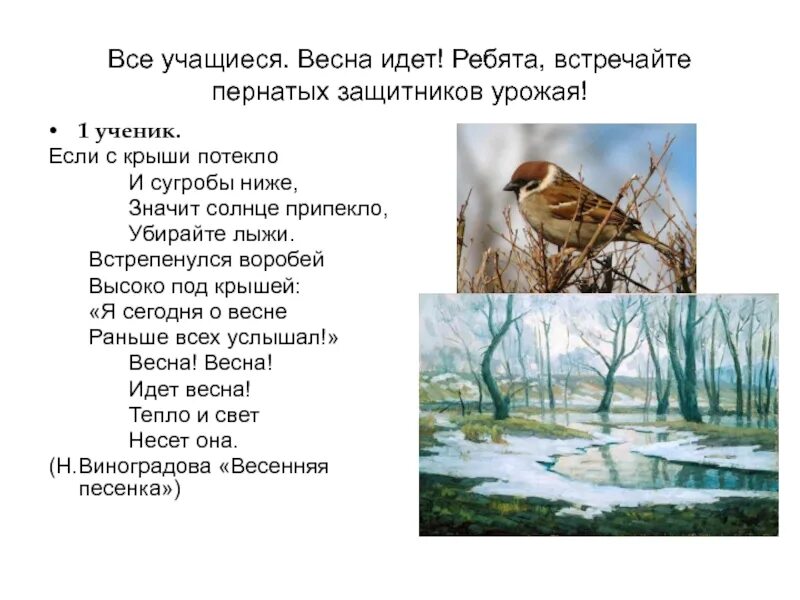 Все учащиеся. Весна идет! Ребята, встречайте пернатых защитников урожая!

• 1 ученик.

Если с крыши потекло
И сугробы ниже,
Значит солнце припекло,
Убирайте лыжи.
Встрепенулся воробей
Высоко под крышей:
«Я сегодня о весне
Раньше всех услышал!»
Весна! Весна!
Идет весна!
Тепло и свет
Несет она.

(Н.Виноградова «Весенняя песенка»)